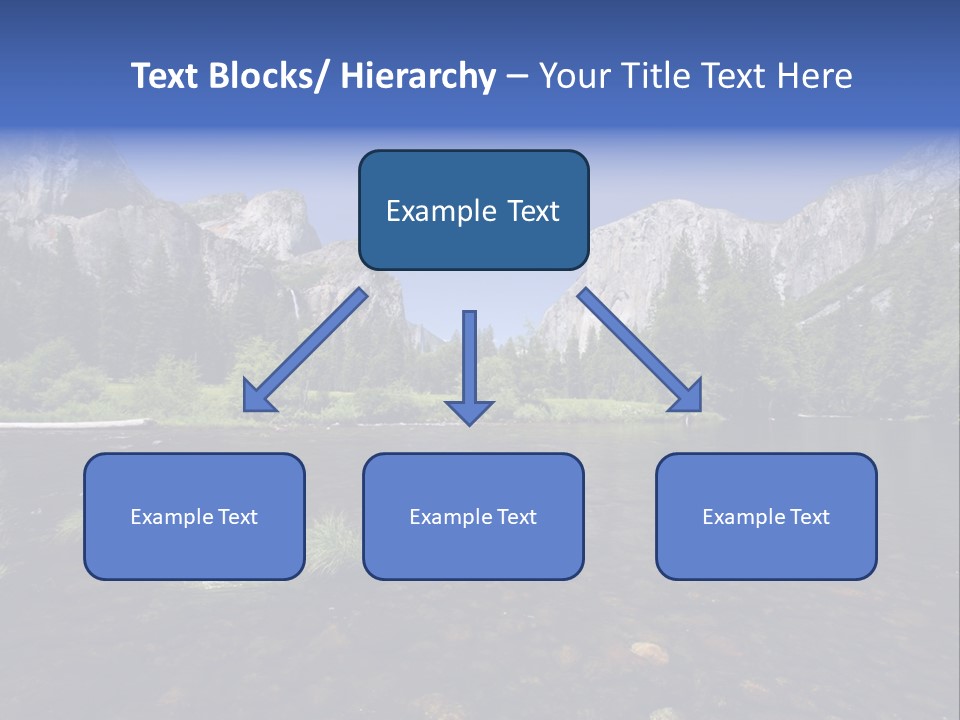 Text Blocks/ Hierarchy – Your Title Text Here

Example Text

Example Text

Example Text

Example Text